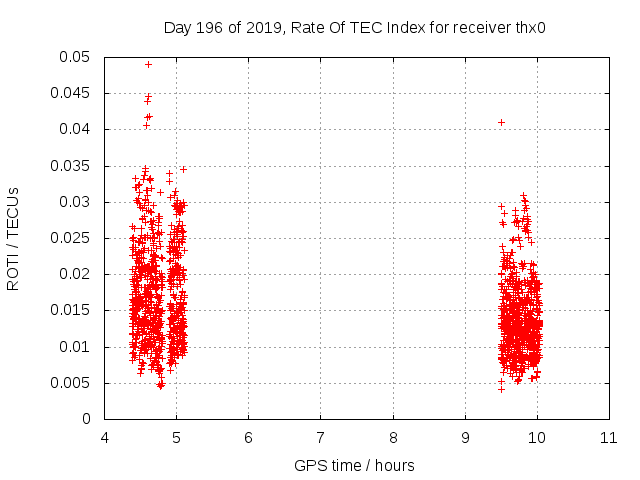 Day 196 of 2019, Rate Of TEC Index for receiver thx0

ROTI / TECUs

0.05
0.045
0.04
0.035
0.03
0.025
0.02
0.015
0.01
0.005
0

4 5 6 7 8 9 10 11

GPS time / hours